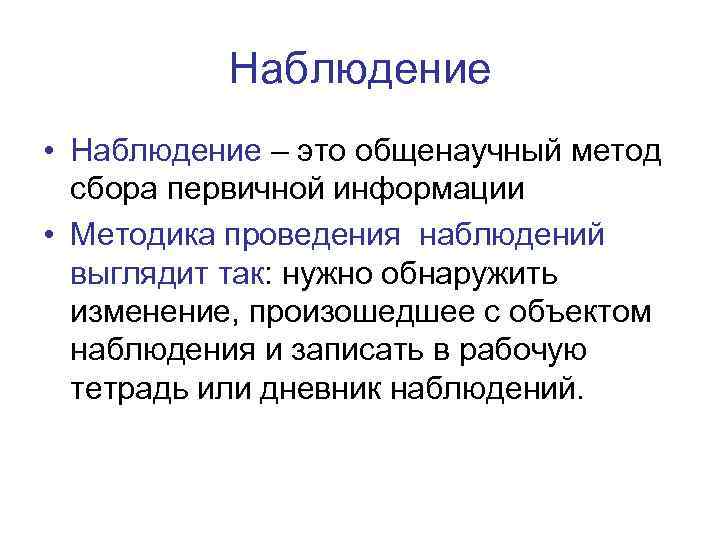 Наблюдение

• Наблюдение – это общенаучный метод сбора первичной информации

• Методика проведения наблюдений выглядит так: нужно обнаружить изменение, произошедшее с объектом наблюдения и записать в рабочую тетрадь или дневник наблюдений.